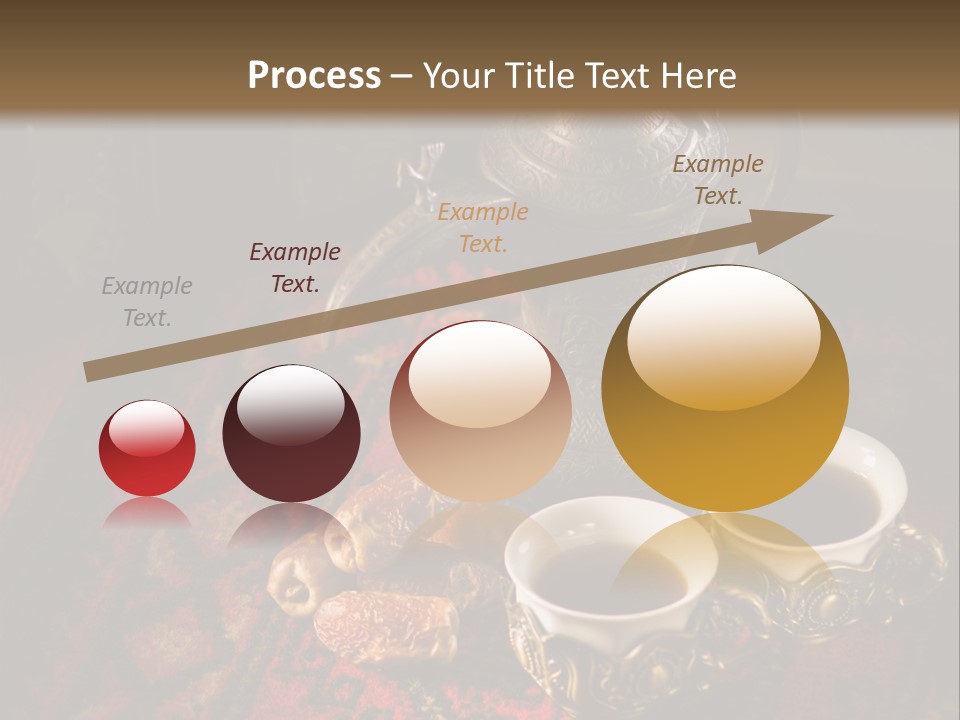 Process – Your Title Text Here

Example Text.

Example Text.

Example Text.

Example Text.